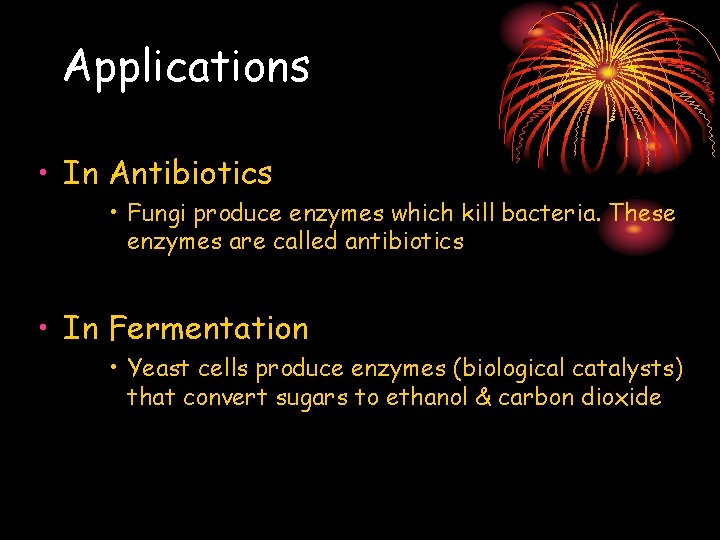 Applications

• In Antibiotics

• Fungi produce enzymes which kill bacteria. These enzymes are called antibiotics

• In Fermentation

• Yeast cells produce enzymes (biological catalysts) that convert sugars to ethanol & carbon dioxide